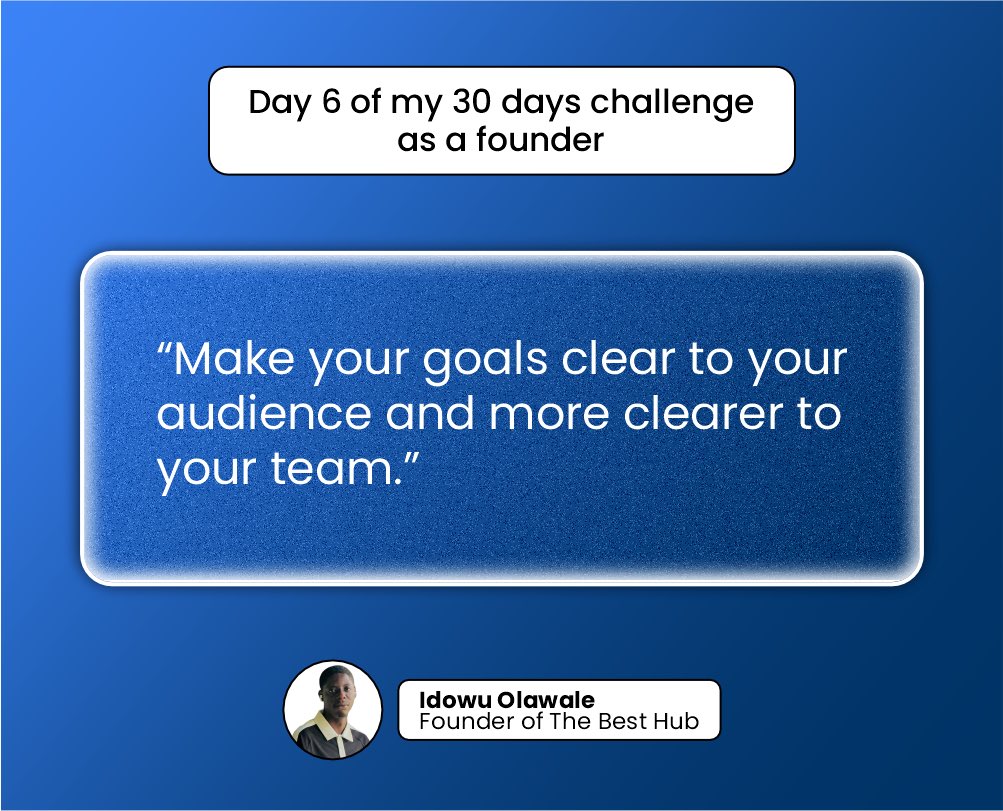 Day 6 of my 30 days challenge as a founder

“Make your goals clear to your audience and more clearer to your team.”

Idowu Olawale
Founder of The Best Hub